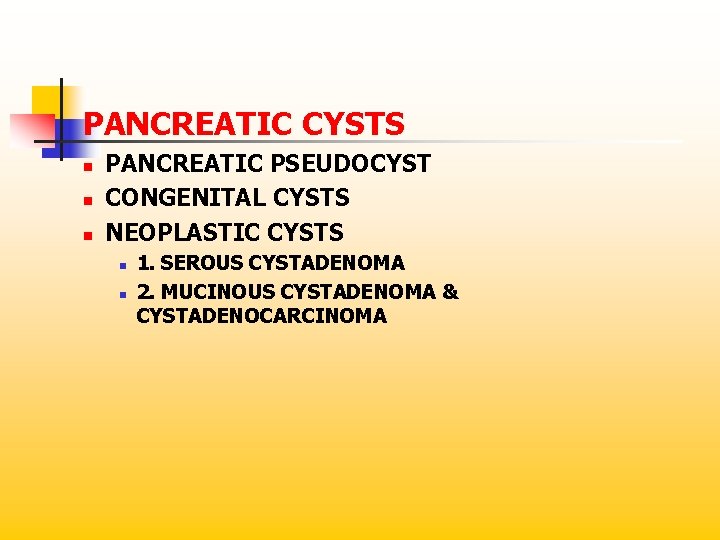 PANCREATIC CYSTS

PANCREATIC PSEUDOCYST

CONGENITAL CYSTS

NEOPLASTIC CYSTS

1. SEROUS CYSTADENOMA

2. MUCINOUS CYSTADENOMA & CYSTADENOCARCINOMA